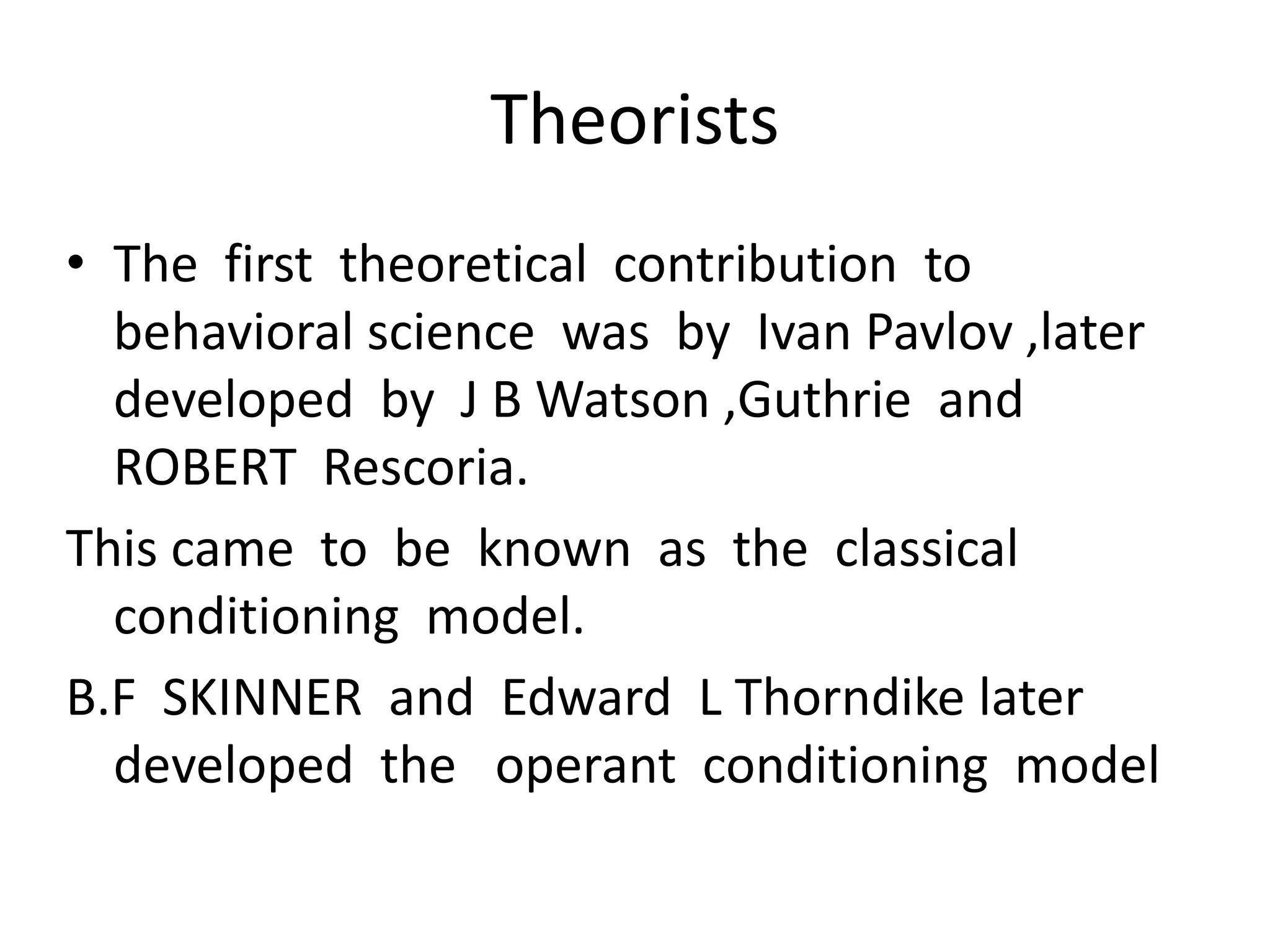 Theorists

• The first theoretical contribution to behavioral science was by Ivan Pavlov ,later developed by J B Watson ,Guthrie and ROBERT Rescoria.

This came to be known as the classical conditioning model.

B.F SKINNER and Edward L Thorndike later developed the operant conditioning model